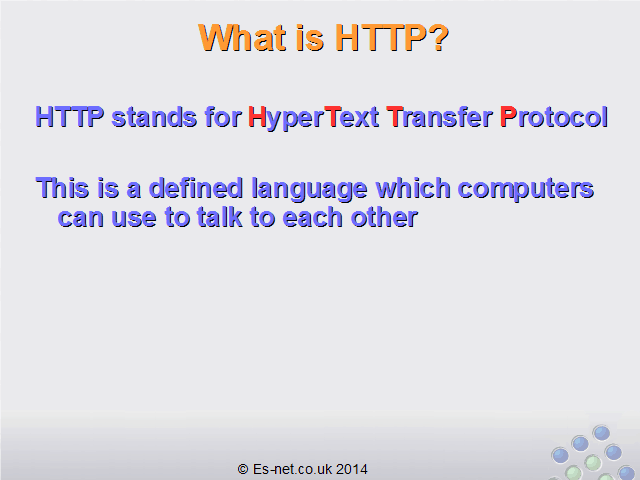 What is HTTP?

HTTP stands for HyperText Transfer Protocol

This is a defined language which computers can use to talk to each other

© Es-net.co.uk 2014